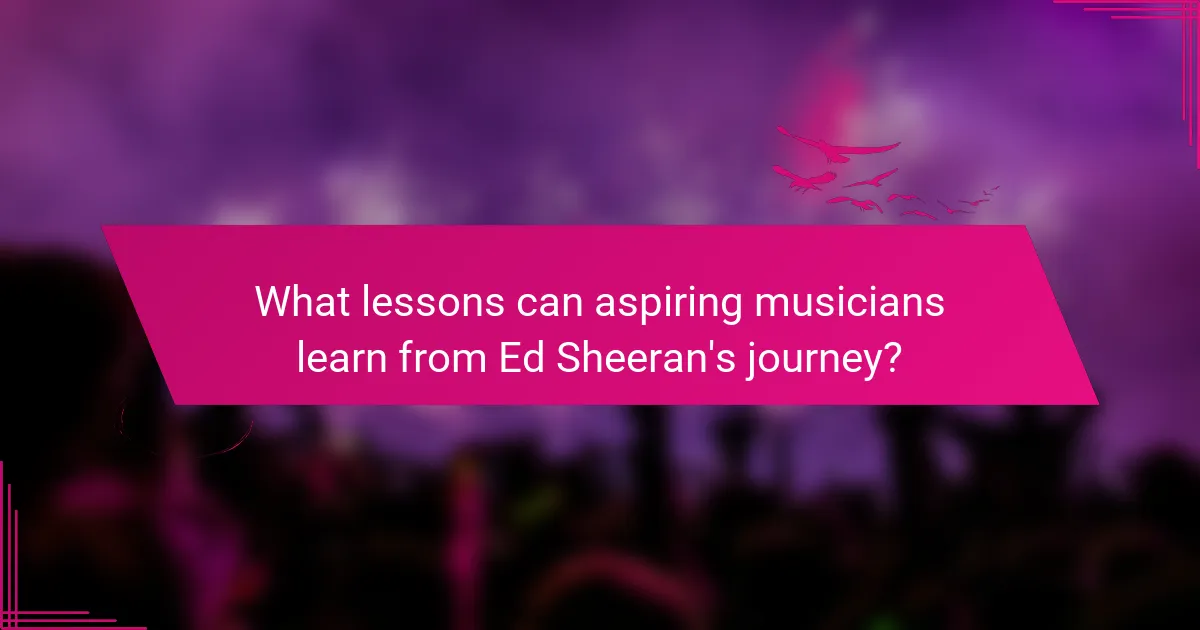 What lessons can aspiring musicians learn from Ed Sheeran's journey?